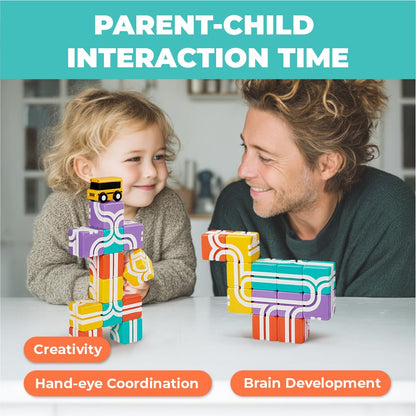 PARENT-CHILD INTERACTION TIME

Creativity

Hand-eye Coordination

Brain Development